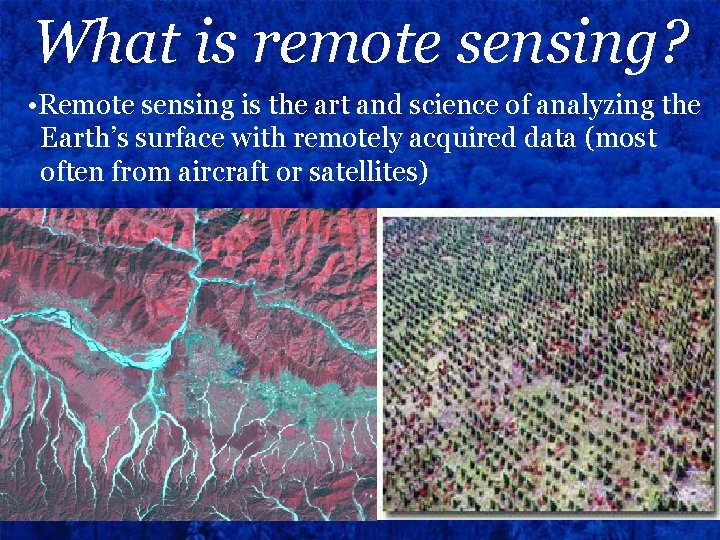 What is remote sensing?

•Remote sensing is the art and science of analyzing the Earth’s surface with remotely acquired data (most often from aircraft or satellites)